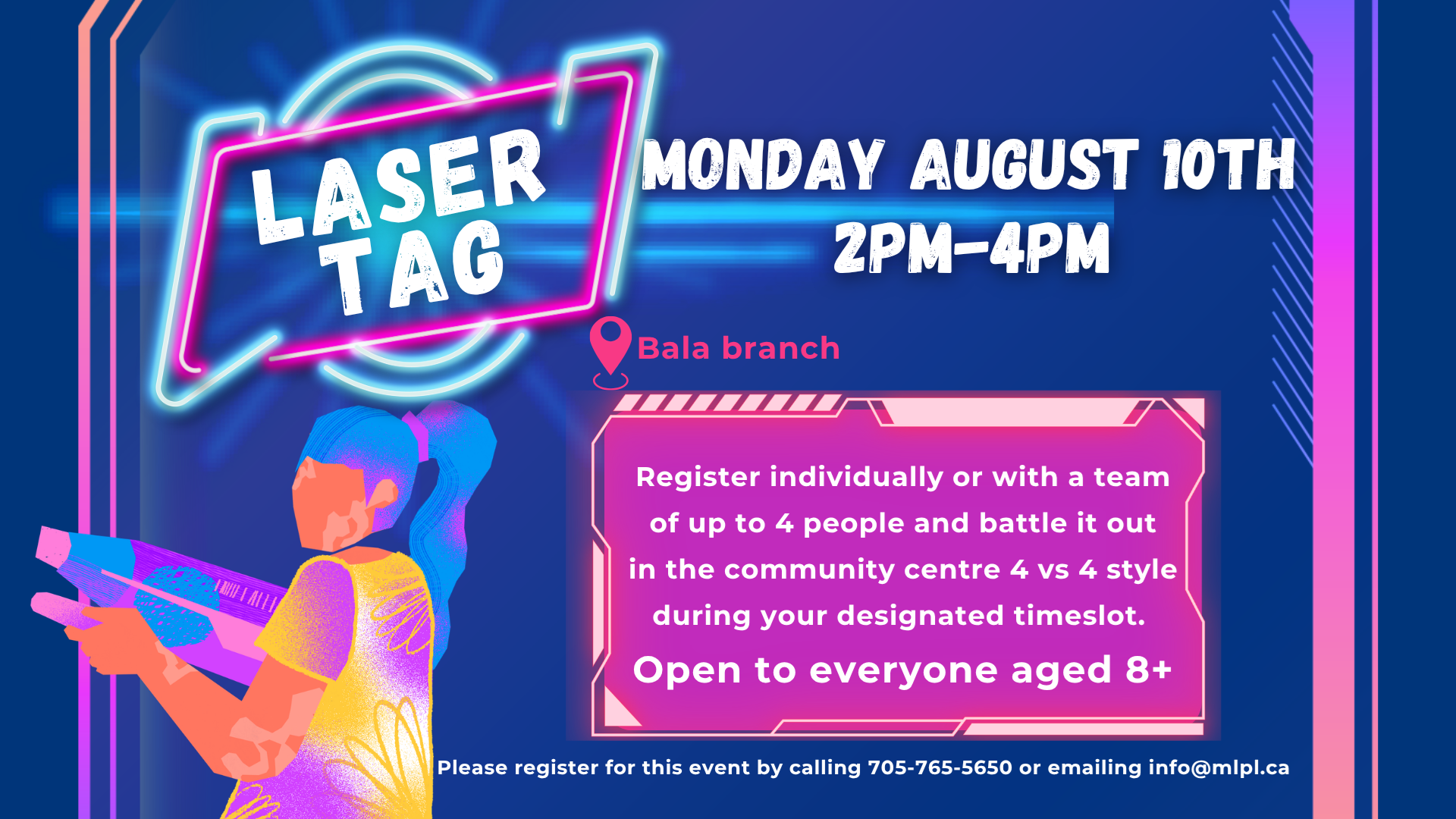 LASER TAG

MONDAY AUGUST 10TH
2PM-4PM

Bala branch

Register individually or with a team of up to 4 people and battle it out in the community centre 4 vs 4 style during your designated timeslot.

Open to everyone aged 8+

Please register for this event by calling 705-765-5650 or emailing info@mlpl.ca